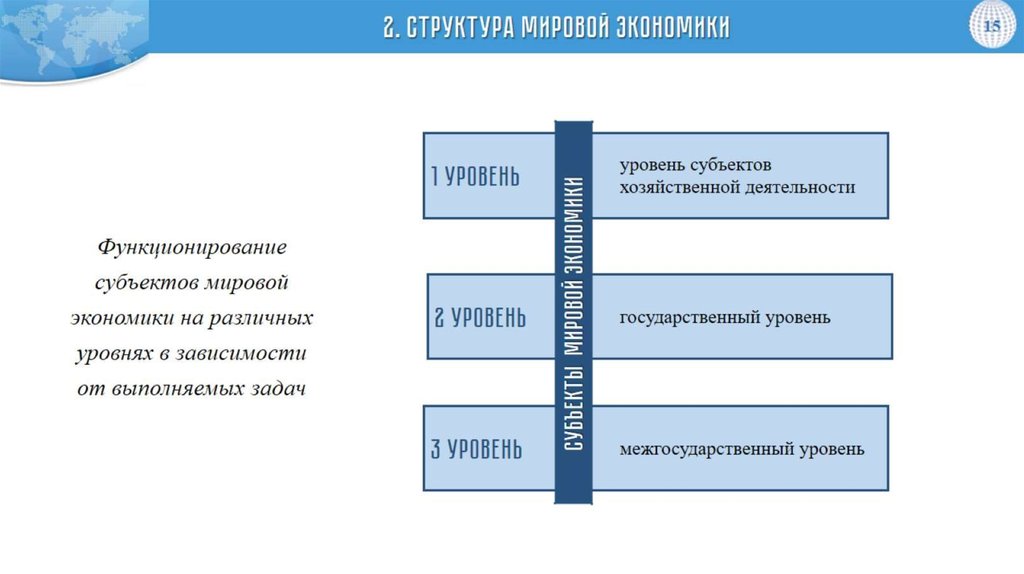 2. СТРУКТУРА МИРОВОЙ ЭКОНОМИКИ

15

Функционирование субъектов мировой экономики на различных уровнях в зависимости от выполняемых задач

СУБЪЕКТЫ МИРОВОЙ ЭКОНОМИКИ

1 УРОВЕНЬ

уровень субъектов хозяйственной деятельности

2 УРОВЕНЬ

государственный уровень

3 УРОВЕНЬ

межгосударственный уровень